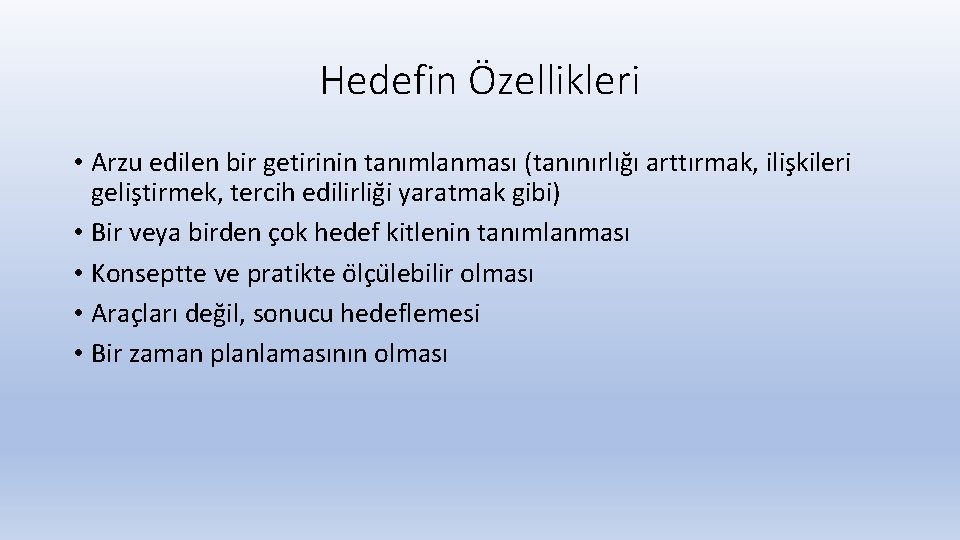 Hedefin Özellikleri

• Arzu edilen bir getirinin tanımlanması (tanınırlığı arttırmak, ilişkileri geliştirmek, tercih edilirliği yaratmak gibi)
• Bir veya birden çok hedef kitlenin tanımlanması
• Konseptte ve pratikte ölçülebilir olması
• Araçları değil, sonucu hedeflemesi
• Bir zaman planlamasının olması